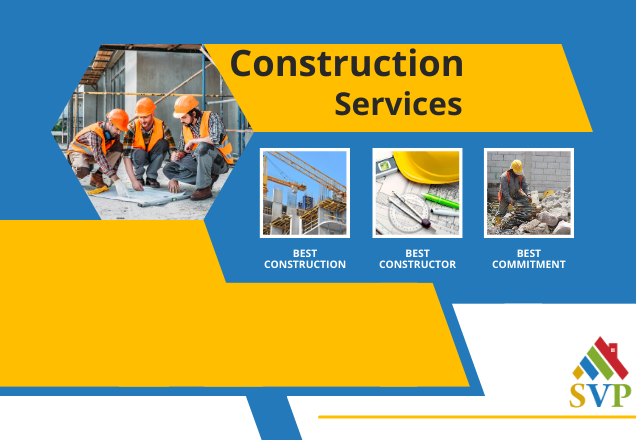 Construction
Services

BEST
CONSTRUCTION

BEST
CONSTRUCTOR

BEST
COMMITMENT

SVP